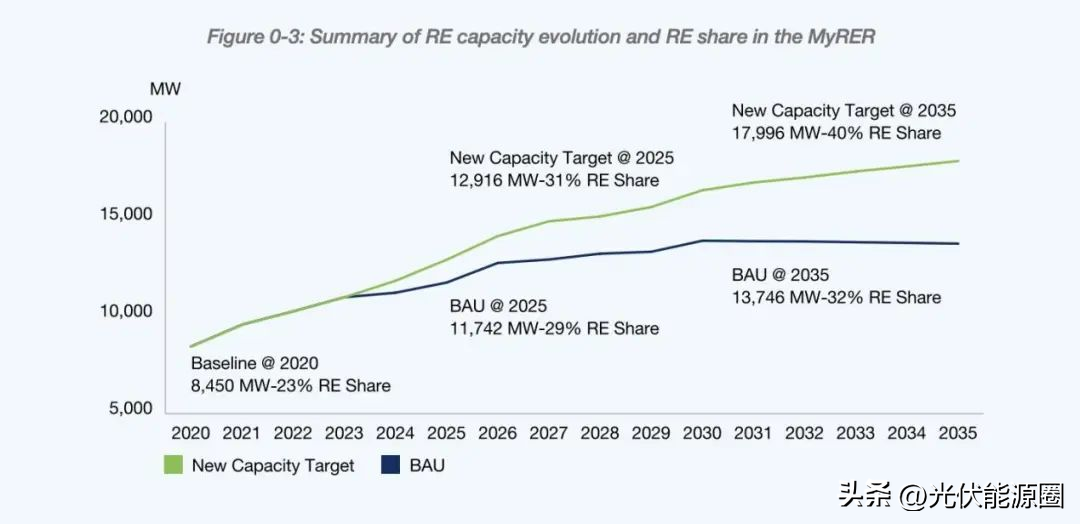 Figure 0-3: Summary of RE capacity evolution and RE share in the MyRER

MW

20,000
15,000
10,000
5,000

New Capacity Target @ 2035
17,996 MW-40% RE Share

New Capacity Target @ 2025
12,916 MW-31% RE Share

BAU @ 2035
13,746 MW-32% RE Share

BAU @ 2025
11,742 MW-29% RE Share

Baseline @ 2020
8,450 MW-23% RE Share

2020 2021 2022 2023 2024 2025 2026 2027 2028 2029 2030 2031 2032 2033 2034 2035

New Capacity Target
BAU

头条 @光伏能源圈